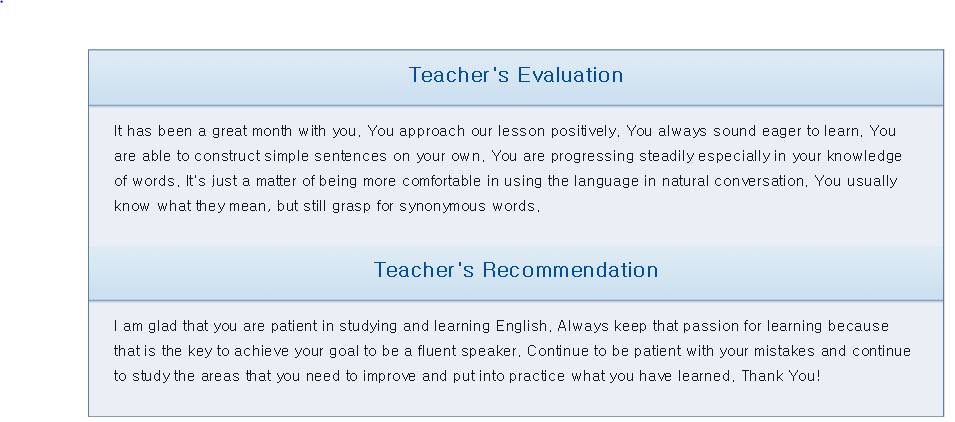 Teacher's Evaluation

It has been a great month with you. You approach our lesson positively. You always sound eager to learn. You are able to construct simple sentences on your own. You are progressing steadily especially in your knowledge of words. It's just a matter of being more comfortable in using the language in natural conversation. You usually know what they mean, but still grasp for synonymous words.

Teacher's Recommendation

I am glad that you are patient in studying and learning English. Always keep that passion for learning because that is the key to achieve your goal to be a fluent speaker. Continue to be patient with your mistakes and continue to study the areas that you need to improve and put into practice what you have learned. Thank You!